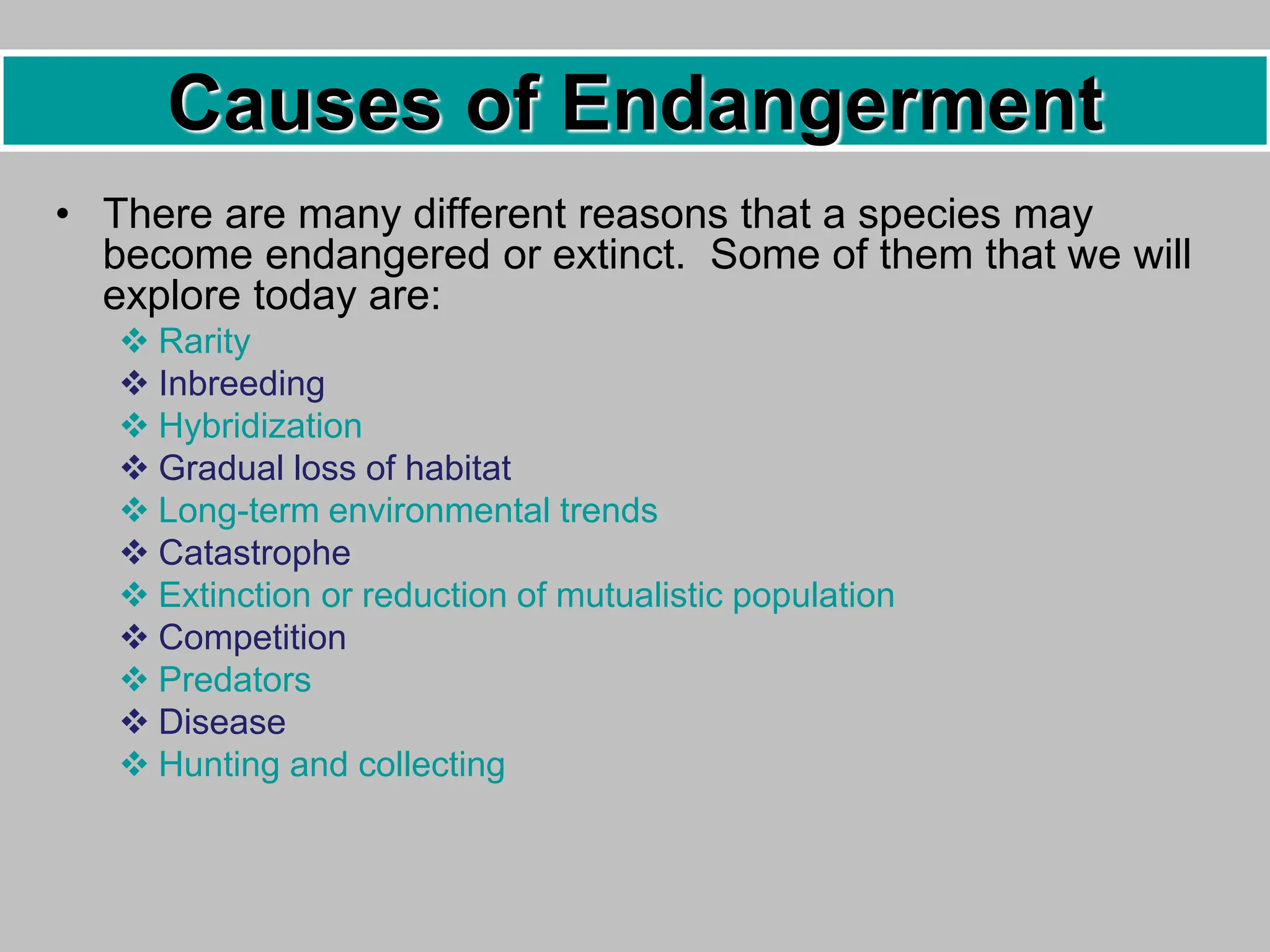 Causes of Endangerment

• There are many different reasons that a species may become endangered or extinct.  Some of them that we will explore today are:
❖ Rarity
❖ Inbreeding
❖ Hybridization
❖ Gradual loss of habitat
❖ Long-term environmental trends
❖ Catastrophe
❖ Extinction or reduction of mutualistic population
❖ Competition
❖ Predators
❖ Disease
❖ Hunting and collecting